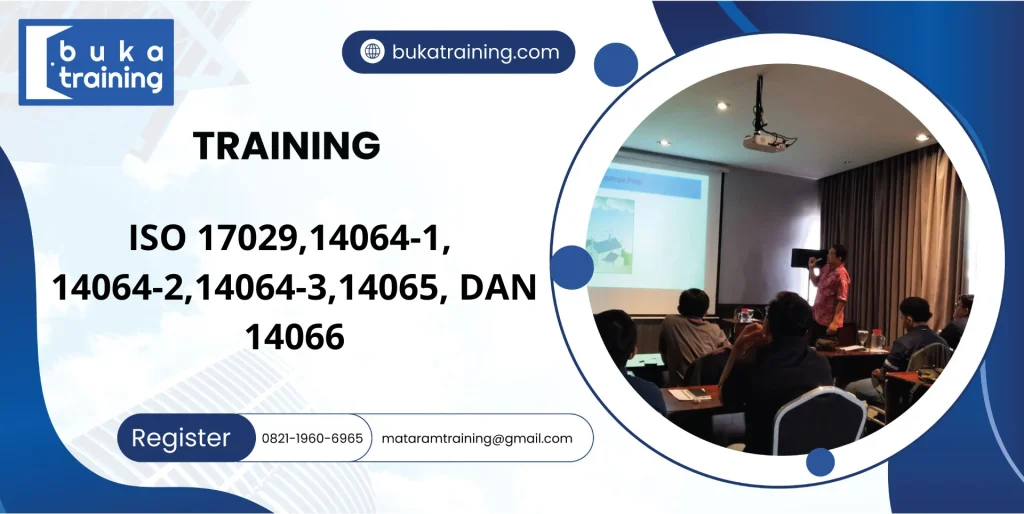 buka training

bukatraining.com

TRAINING

ISO 17029,14064-1, 14064-2,14064-3,14065, DAN 14066

Register 0821-1960-6965 mataramtraining@gmail.com